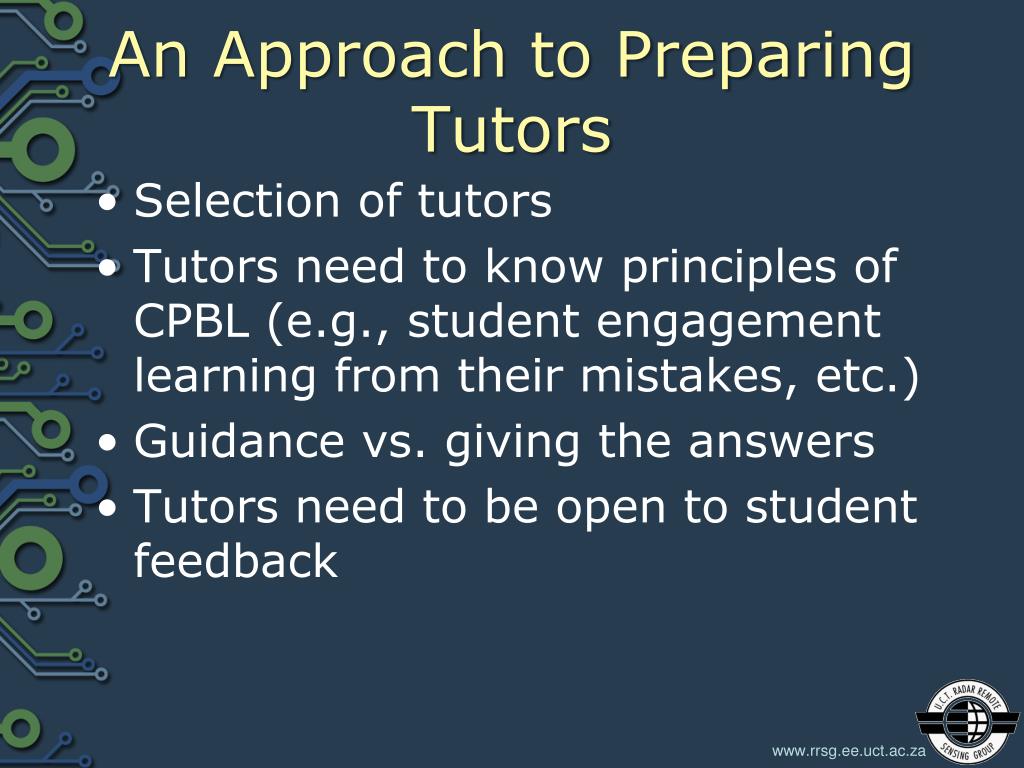 An Approach to Preparing Tutors

• Selection of tutors
• Tutors need to know principles of CPBL (e.g., student engagement learning from their mistakes, etc.)
• Guidance vs. giving the answers
• Tutors need to be open to student feedback

www.rrsg.ee.uct.ac.za

U.C.T. RADAR REMOTE SENSING GROUP